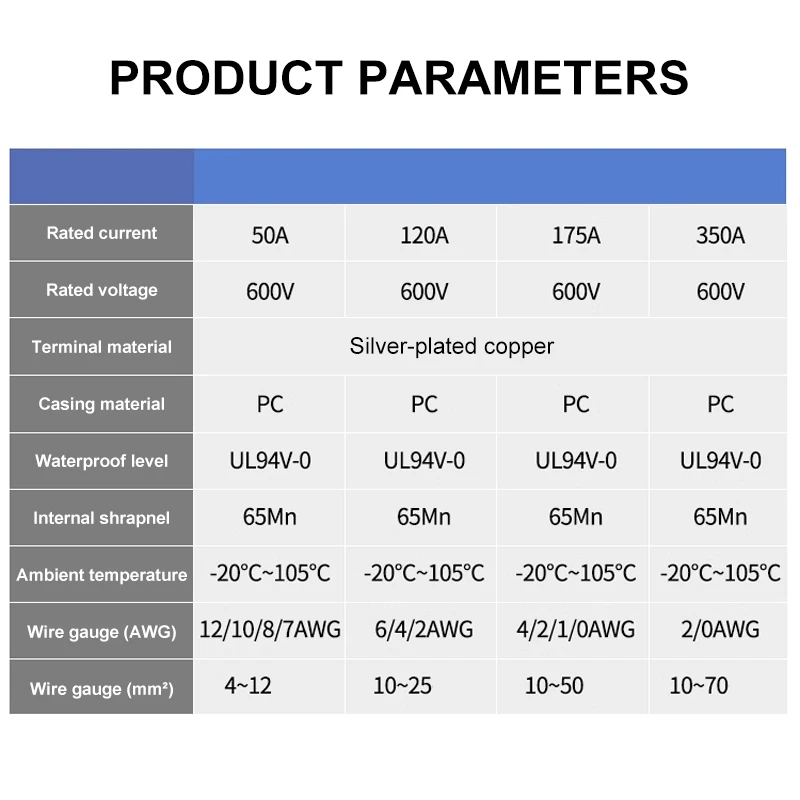 PRODUCT PARAMETERS

| | | | | |
|---|---|---|---|---|
| Rated current | 50A | 120A | 175A | 350A |
| Rated voltage | 600V | 600V | 600V | 600V |
| Terminal material | Silver-plated copper | | | |
| Casing material | PC | PC | PC | PC |
| Waterproof level | UL94V-0 | UL94V-0 | UL94V-0 | UL94V-0 |
| Internal shrapnel | 65Mn | 65Mn | 65Mn | 65Mn |
| Ambient temperature | -20°C~105°C | -20°C~105°C | -20°C~105°C | -20°C~105°C |
| Wire gauge (AWG) | 12/10/8/7AWG | 6/4/2AWG | 4/2/1/0AWG | 2/0AWG |
| Wire gauge (mm²) | 4~12 | 10~25 | 10~50 | 10~70 |